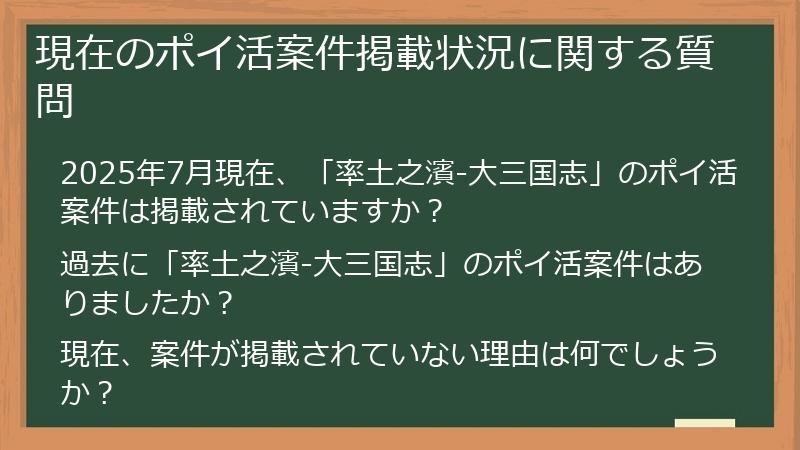 現在のポイ活案件掲載状況に関する質問

2025年7月現在、「率土之濱-大三国志」のポイ活案件は掲載されていますか？

過去に「率土之濱-大三国志」のポイ活案件はありましたか？

現在、案件が掲載されていない理由は何でしょうか？